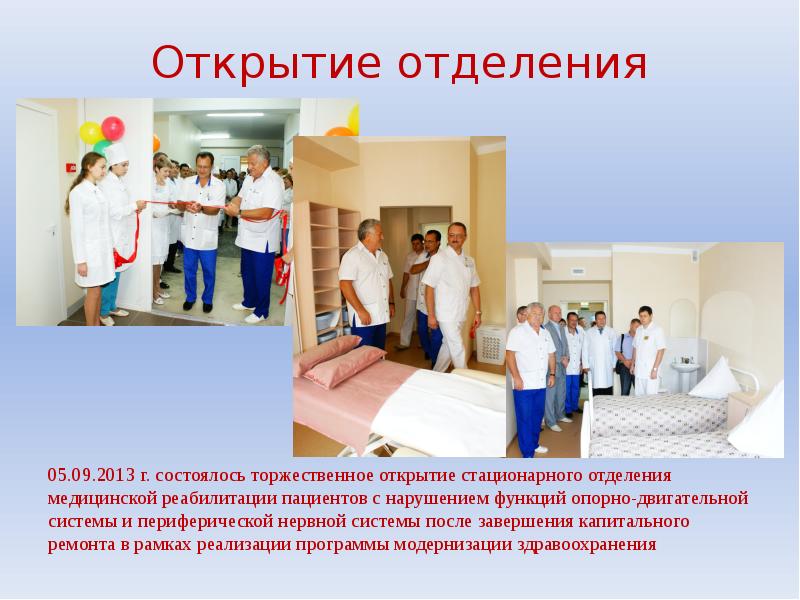 Открытие отделения

05.09.2013 г. состоялось торжественное открытие стационарного отделения медицинской реабилитации пациентов с нарушением функций опорно-двигательной системы и периферической нервной системы после завершения капитального ремонта в рамках реализации программы модернизации здравоохранения